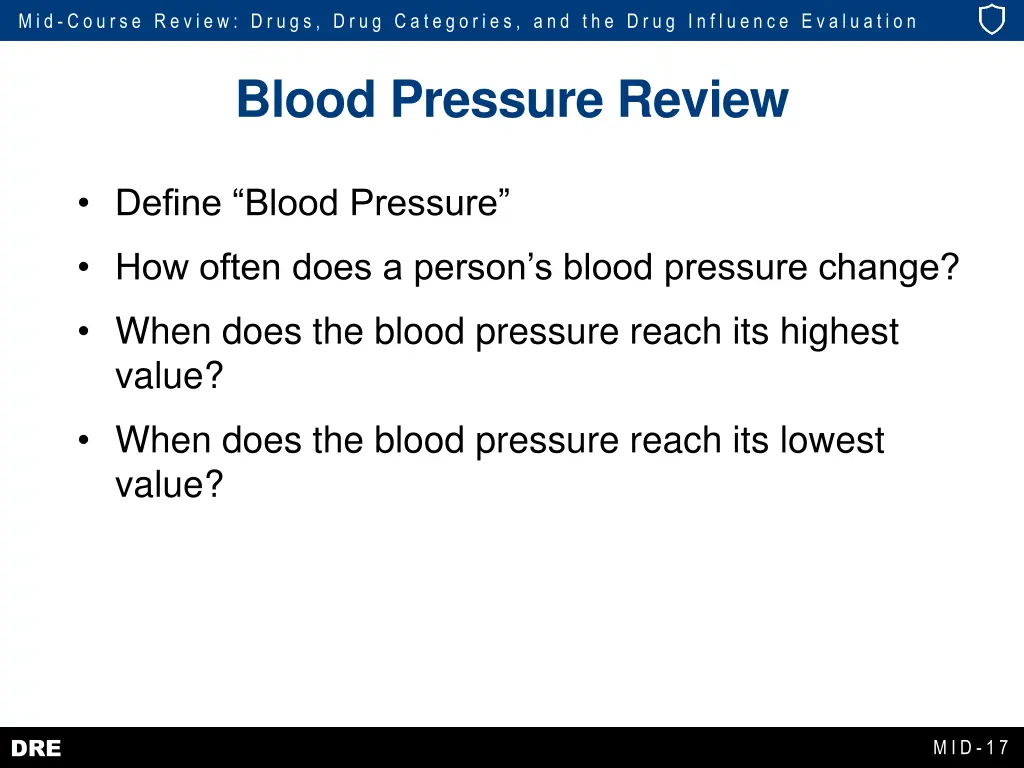 Mid-Course Review: Drugs, Drug Categories, and the Drug Influence Evaluation

Blood Pressure Review

• Define “Blood Pressure”
• How often does a person’s blood pressure change?
• When does the blood pressure reach its highest value?
• When does the blood pressure reach its lowest value?

DRE

MID-17